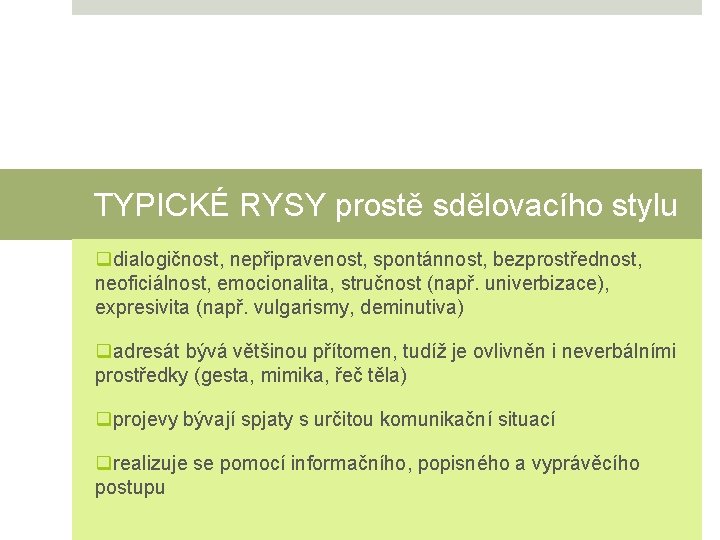 TYPICKÉ RYSY prostě sdělovacího stylu

❑dialogičnost, nepřipravenost, spontánnost, bezprostřednost, neoficiálnost, emocionalita, stručnost (např. univerbizace), expresivita (např. vulgarismy, deminutiva)

❑adresát bývá většinou přítomen, tudíž je ovlivněn i neverbálními prostředky (gesta, mimika, řeč těla)

❑projevy bývají spjaty s určitou komunikační situací

❑realizuje se pomocí informačního, popisného a vyprávěcího postupu